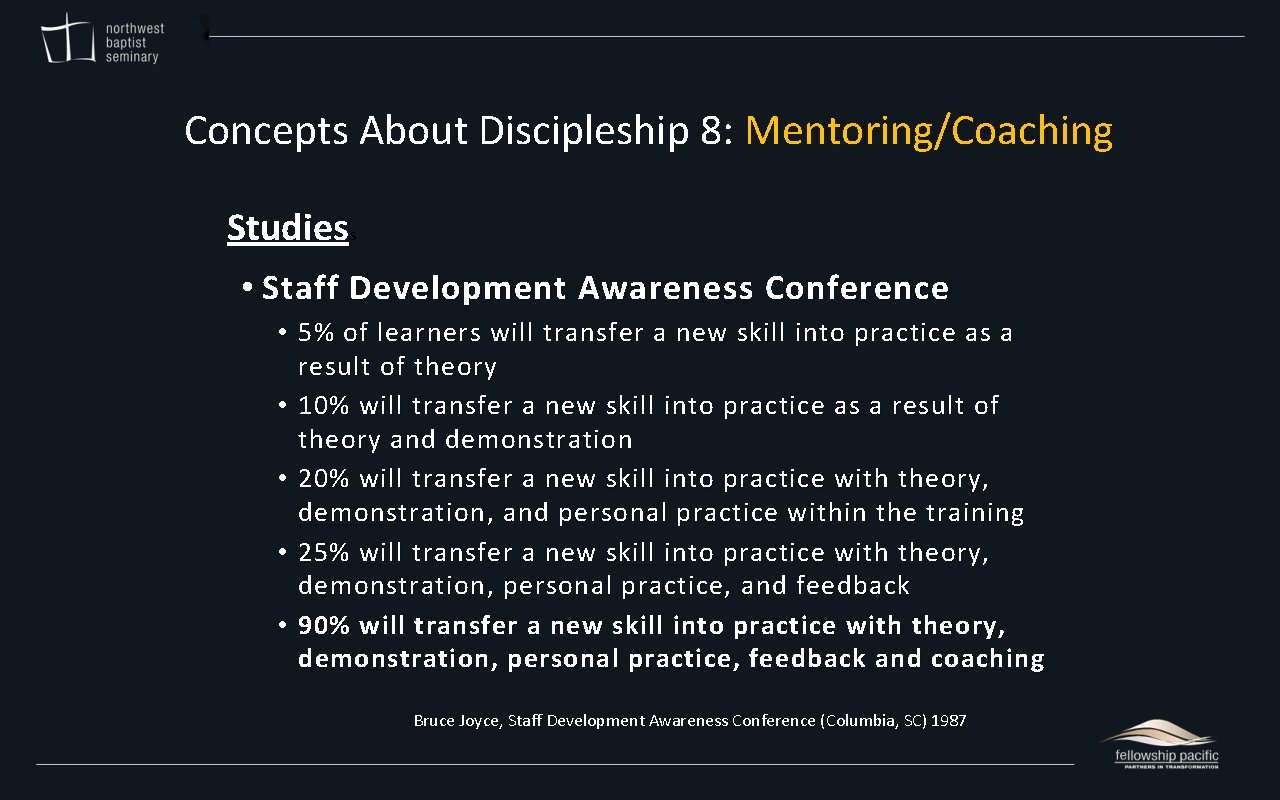 northwest baptist seminary

Concepts About Discipleship 8: Mentoring/Coaching

Studies

• Staff Development Awareness Conference

• 5% of learners will transfer a new skill into practice as a result of theory
• 10% will transfer a new skill into practice as a result of theory and demonstration
• 20% will transfer a new skill into practice with theory, demonstration, and personal practice within the training
• 25% will transfer a new skill into practice with theory, demonstration, personal practice, and feedback
• 90% will transfer a new skill into practice with theory, demonstration, personal practice, feedback and coaching

Bruce Joyce, Staff Development Awareness Conference (Columbia, SC) 1987

fellowship pacific
PARTNERS IN TRANSFORMATION